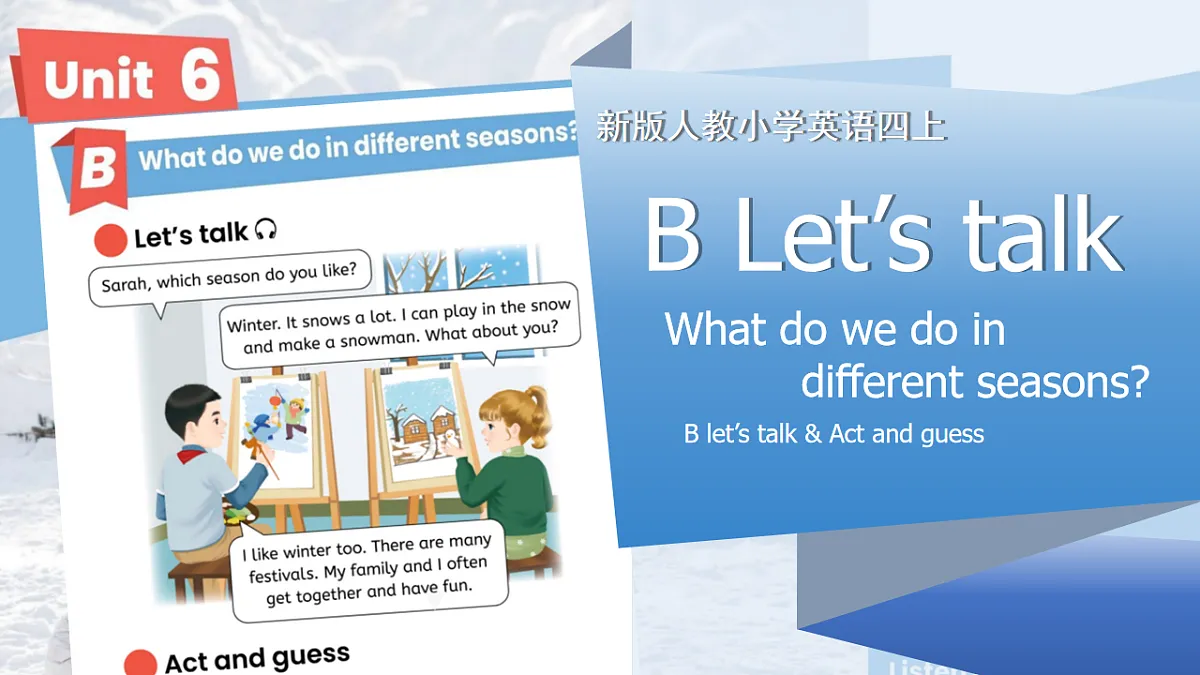 Unit 6

B What do we do in different seasons?

Let's talk

Sarah, which season do you like?

Winter. It snows a lot. I can play in the snow and make a snowman. What about you?

I like winter too. There are many festivals. My family and I often get together and have fun.

Act and guess

新版人教小学英语四上

B Let's talk

What do we do in different seasons?

B let's talk & Act and guess

Listen